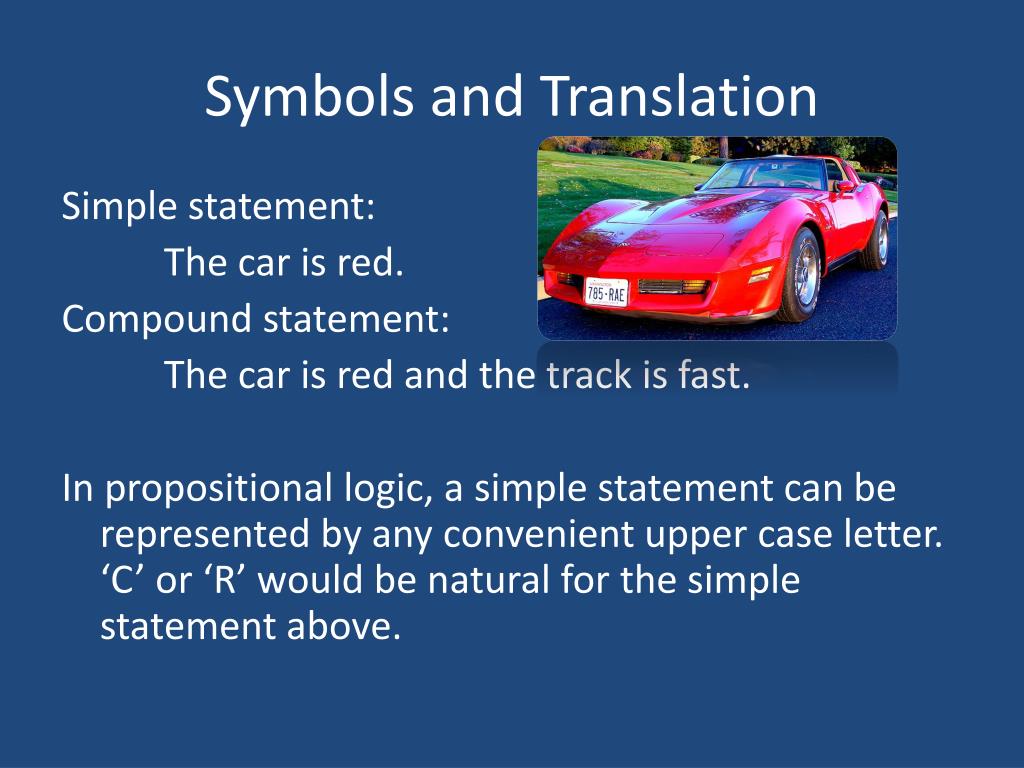 Symbols and Translation

Simple statement:

The car is red.

Compound statement:

The car is red and the track is fast.

785-RAE

In propositional logic, a simple statement can be represented by any convenient upper case letter. ‘C’ or ‘R’ would be natural for the simple statement above.